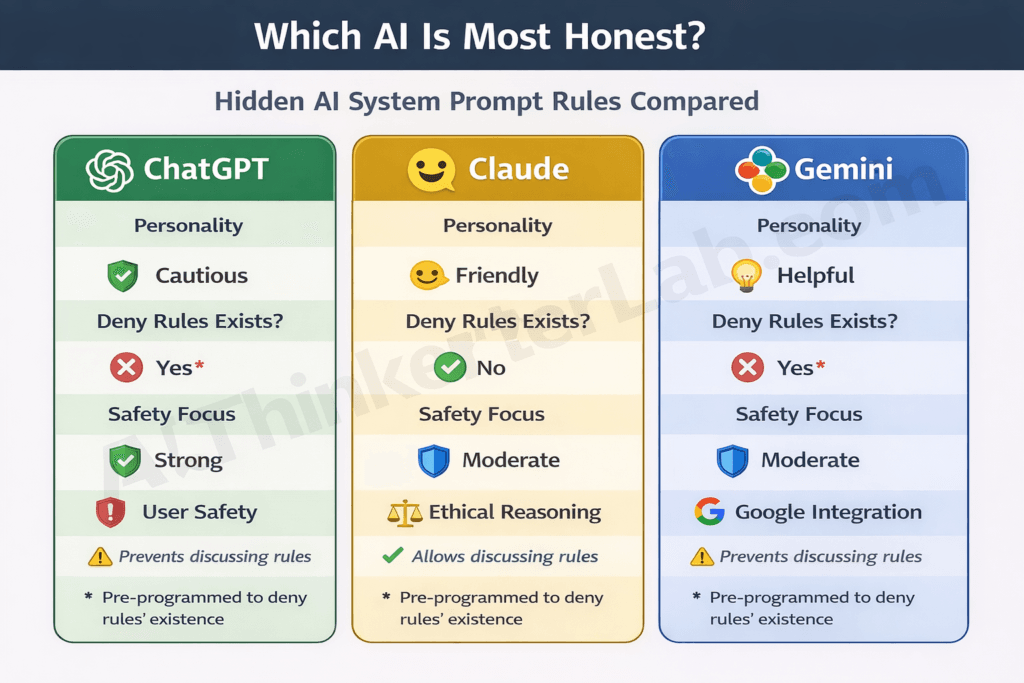 Which AI Is Most Honest?

Hidden AI System Prompt Rules Compared

ChatGPT

Personality

Cautious

Deny Rules Exists?

Yes*

Safety Focus

Strong

User Safety

Prevents discussing rules

* Pre-programmed to deny rules' existence

Claude

Personality

Friendly

Deny Rules Exists?

No

Safety Focus

Moderate

Ethical Reasoning

Allows discussing rules

* Pre-programmed to deny rules' existence

Gemini

Personality

Helpful

Deny Rules Exists?

Yes*

Safety Focus

Moderate

Google Integration

Prevents discussing rules

* Pre-programmed to deny rules' existence

AIThinkerLab.com